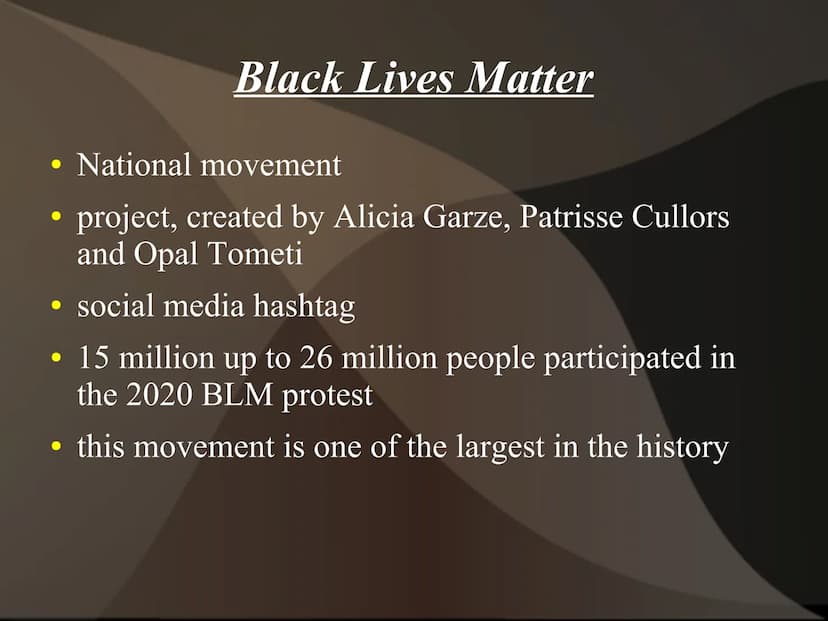 Black Lives Matter

• National movement
• project, created by Alicia Garze, Patrisse Cullors and Opal Tometi
• social media hashtag
• 15 million up to 26 million people participated in the 2020 BLM protest
• this movement is one of the largest in the history